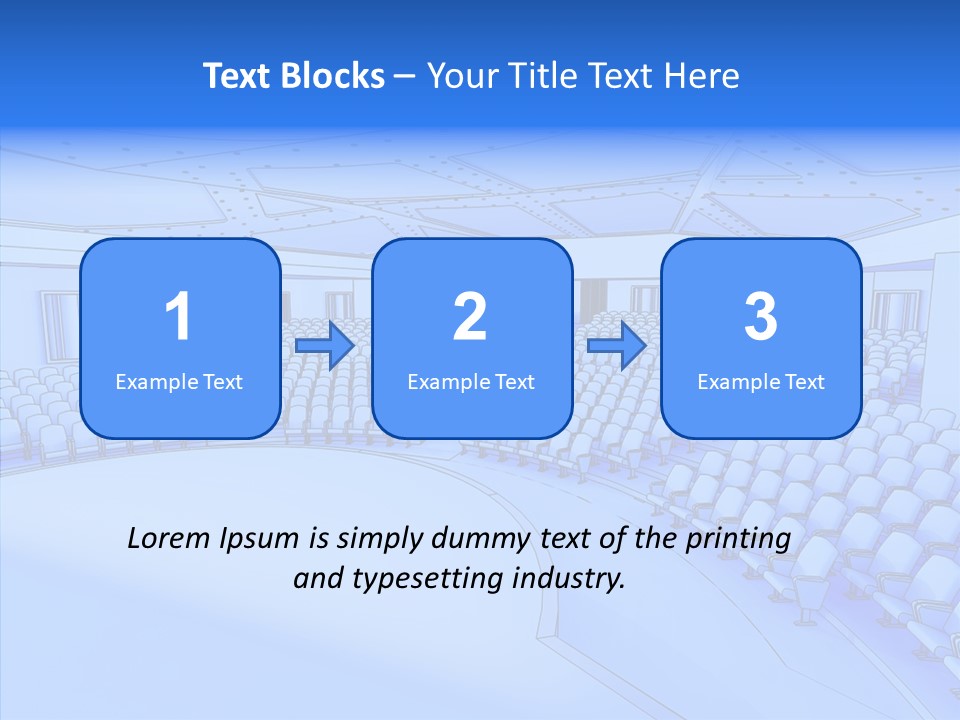 Text Blocks – Your Title Text Here

1
Example Text

2
Example Text

3
Example Text

Lorem Ipsum is simply dummy text of the printing and typesetting industry.